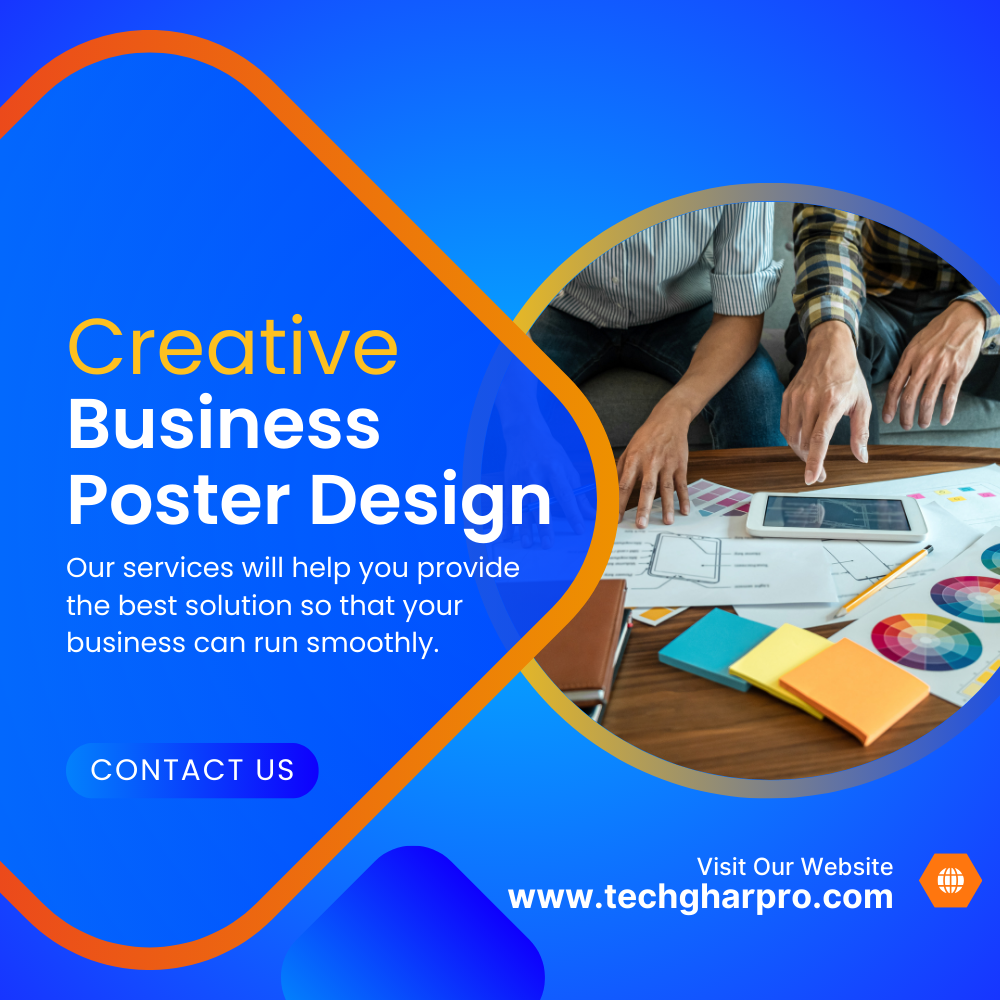 Creative
Business
Poster Design

Our services will help you provide the best solution so that your business can run smoothly.

CONTACT US

Visit Our Website
www.techgharpro.com